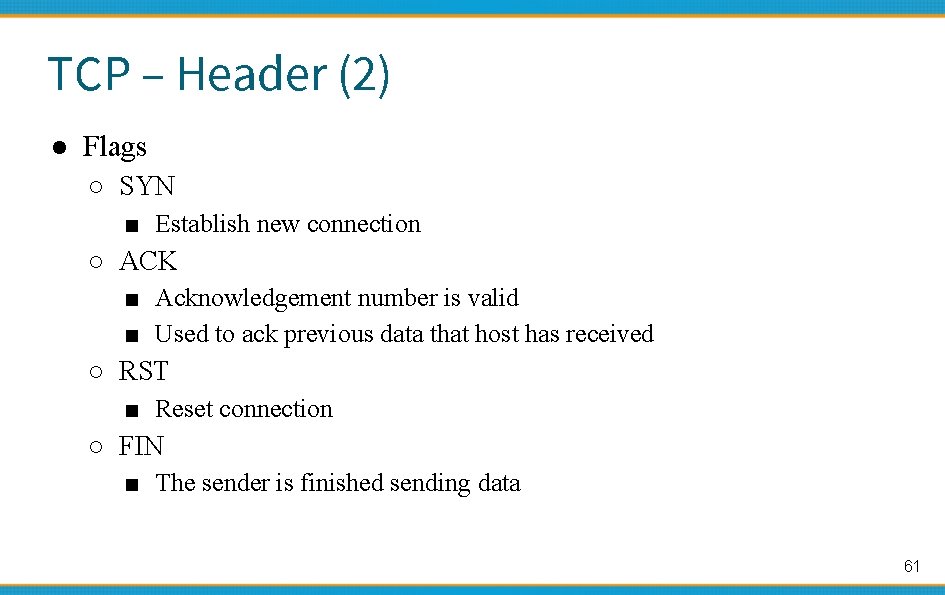 TCP – Header (2)

● Flags
○ SYN
■ Establish new connection
○ ACK
■ Acknowledgement number is valid
■ Used to ack previous data that host has received
○ RST
■ Reset connection
○ FIN
■ The sender is finished sending data

61